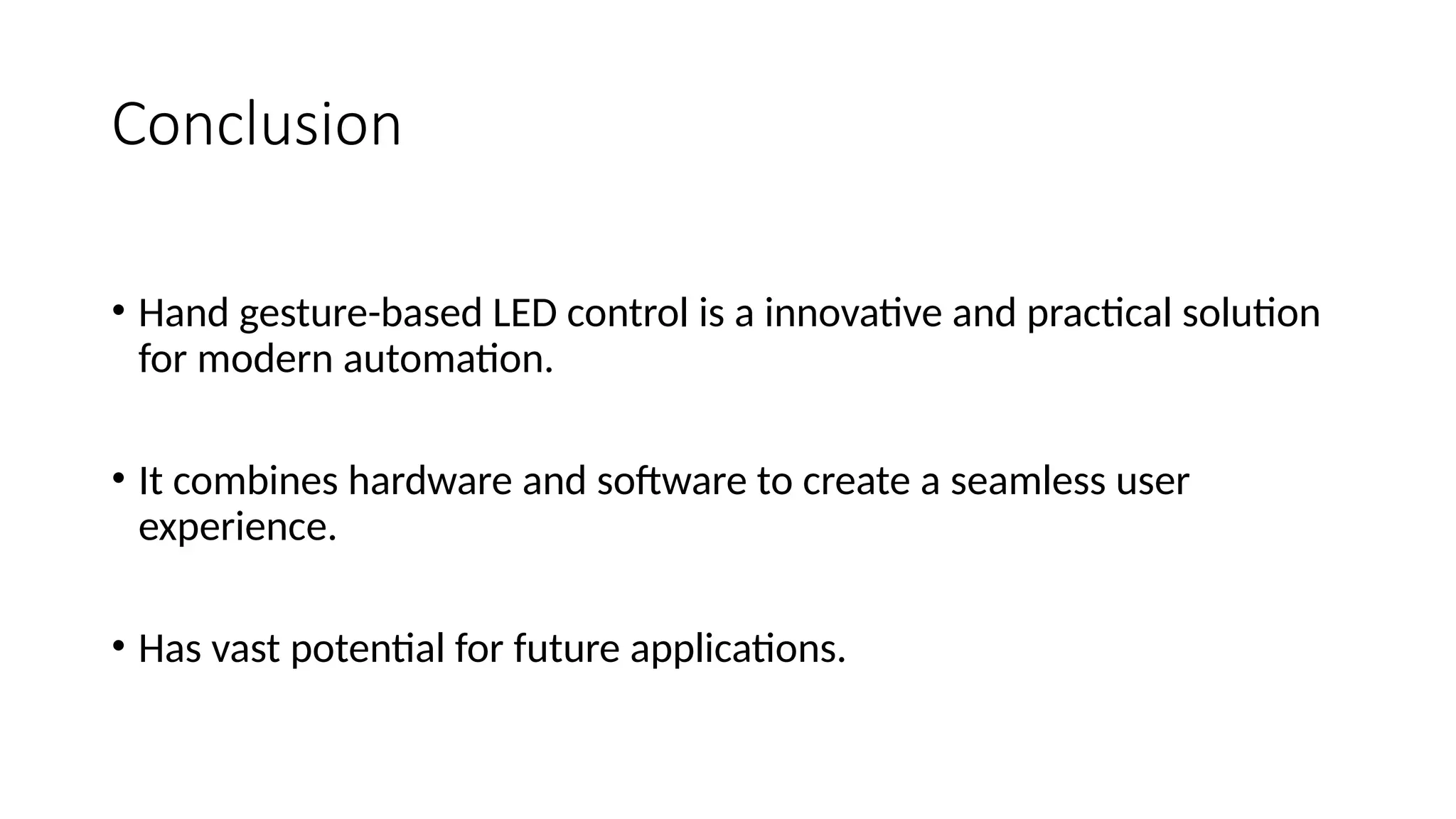 Conclusion

• Hand gesture-based LED control is a innovative and practical solution for modern automation.

• It combines hardware and software to create a seamless user experience.

• Has vast potential for future applications.